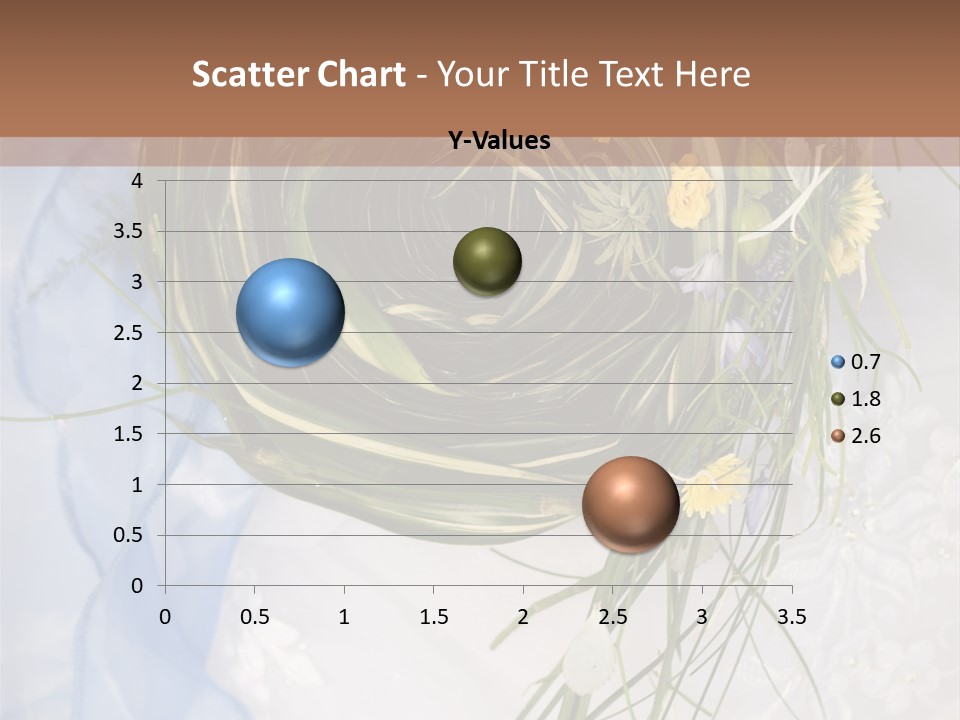 Scatter Chart - Your Title Text Here

Y-Values

4
3.5
3
2.5
2
1.5
1
0.5
0

0 0.5 1 1.5 2 2.5 3 3.5

0.7
1.8
2.6